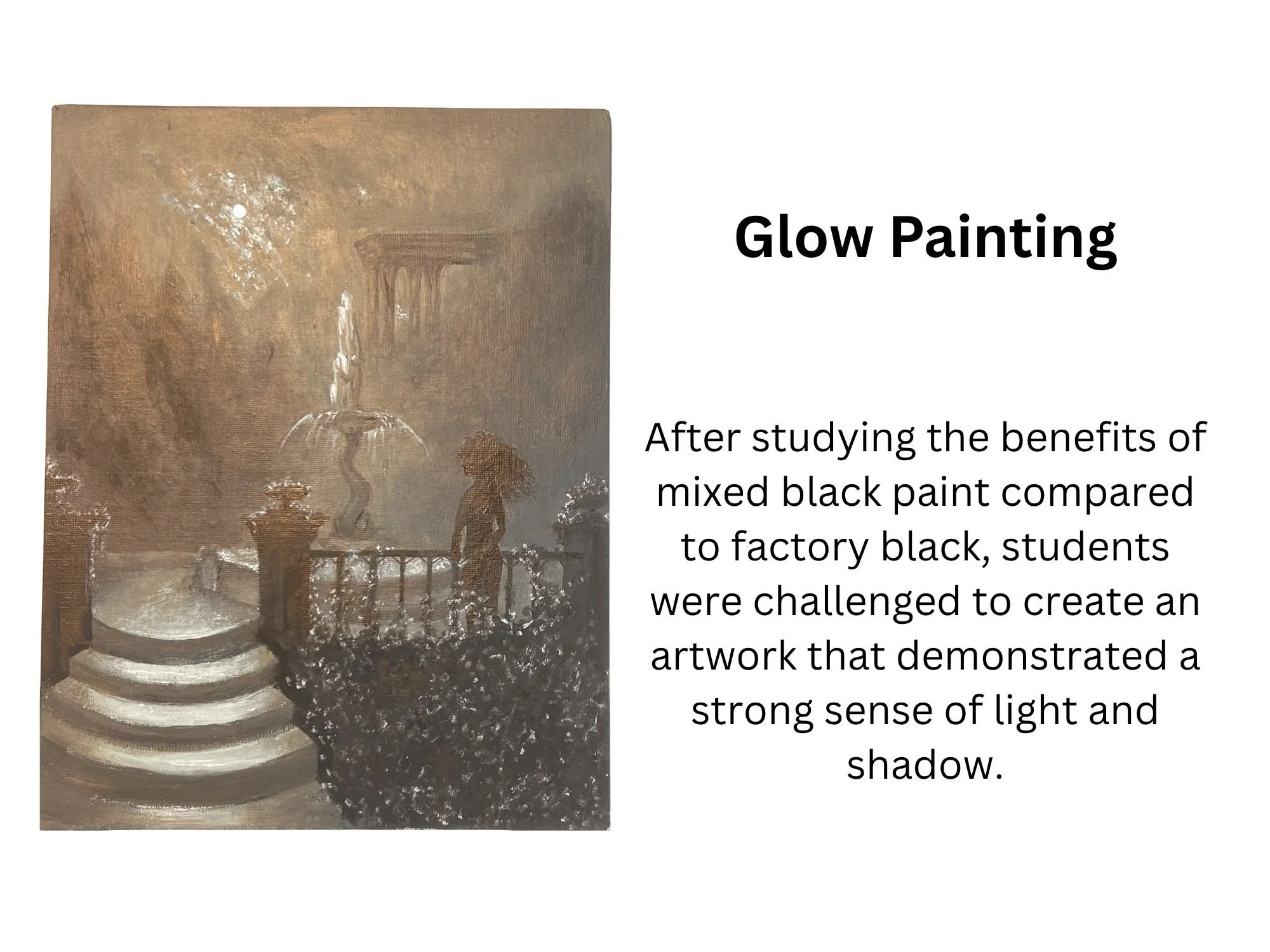 Glow Painting

After studying the benefits of mixed black paint compared to factory black, students were challenged to create an artwork that demonstrated a strong sense of light and shadow.